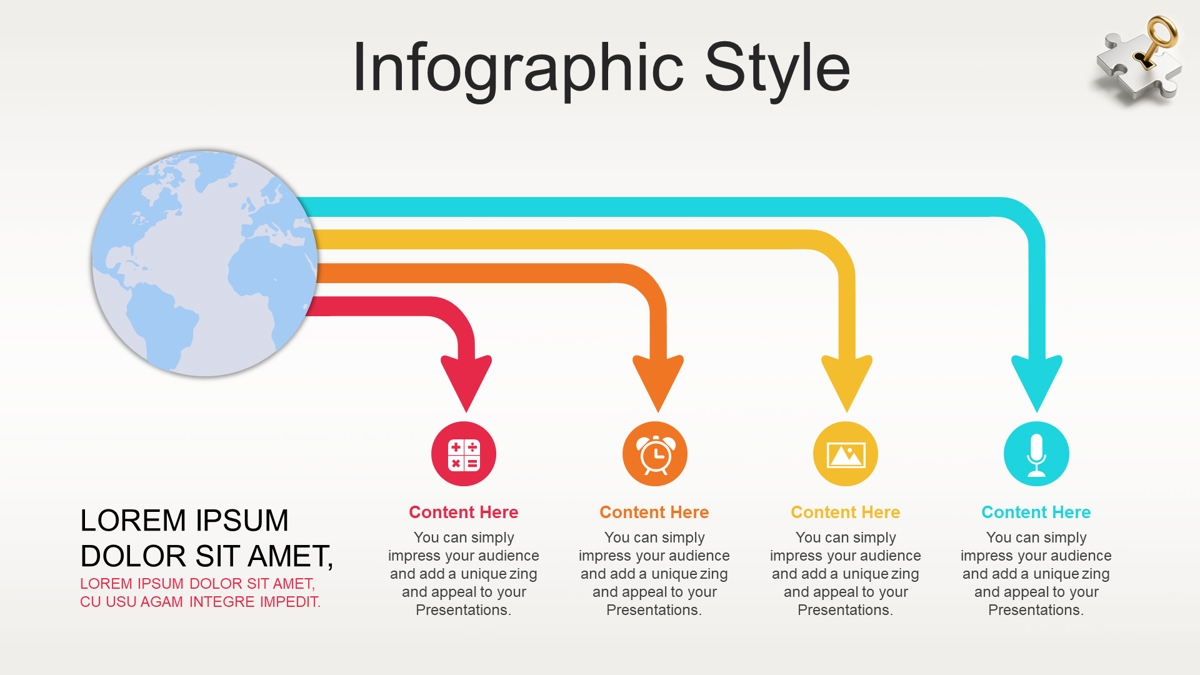 Infographic Style

LOREM IPSUM DOLOR SIT AMET,
LOREM IPSUM DOLOR SIT AMET, CU USU AGAM INTEGRE IMPEDIT.

Content Here
You can simply impress your audience and add a unique zing and appeal to your Presentations.

Content Here
You can simply impress your audience and add a unique zing and appeal to your Presentations.

Content Here
You can simply impress your audience and add a unique zing and appeal to your Presentations.

Content Here
You can simply impress your audience and add a unique zing and appeal to your Presentations.